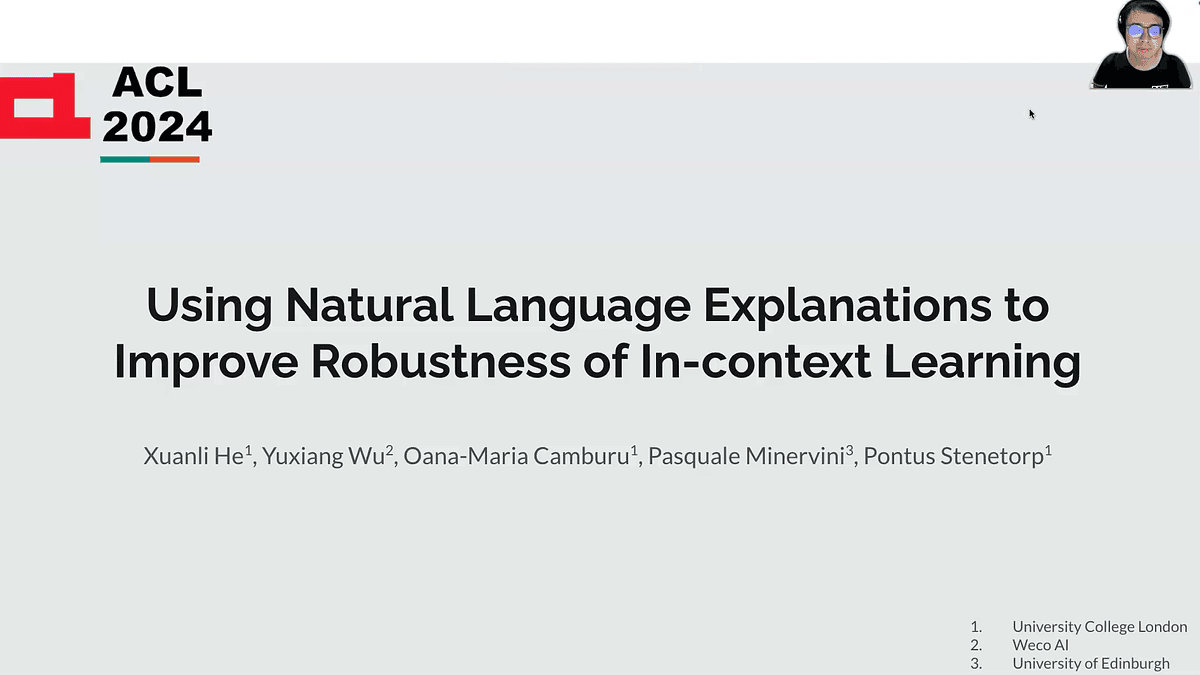 ACL 2024

Using Natural Language Explanations to Improve Robustness of In-context Learning

Xuanli He$^1$, Yuxiang Wu$^2$, Oana-Maria Camburu$^1$, Pasquale Minervini$^3$, Pontus Stenetorp$^1$

1. University College London
2. Weco AI
3. University of Edinburgh